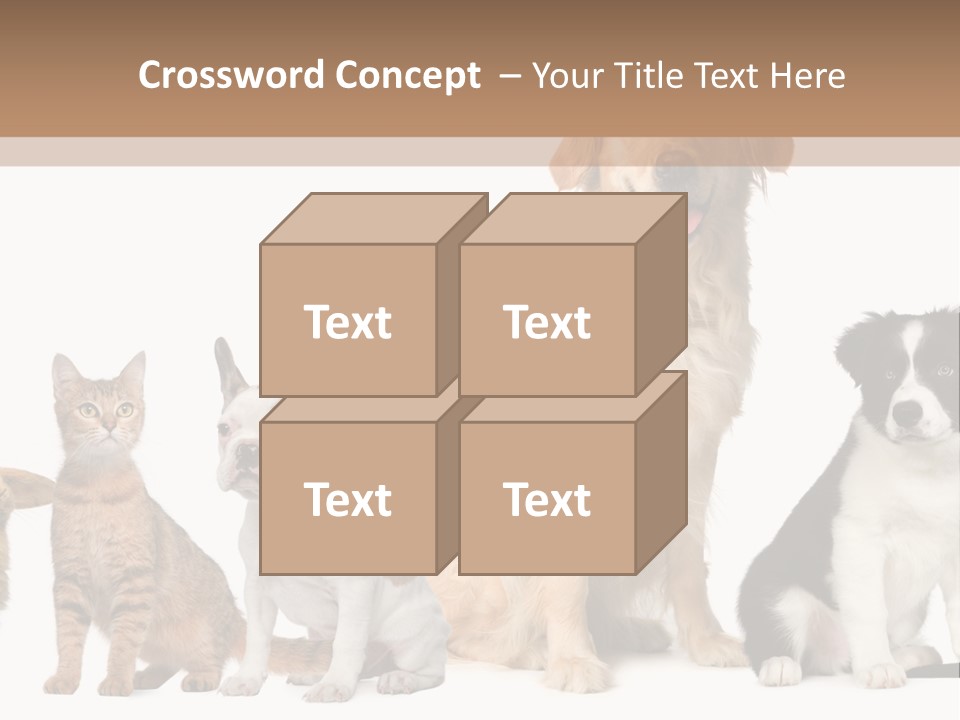 Crossword Concept – Your Title Text Here

Text

Text

Text

Text